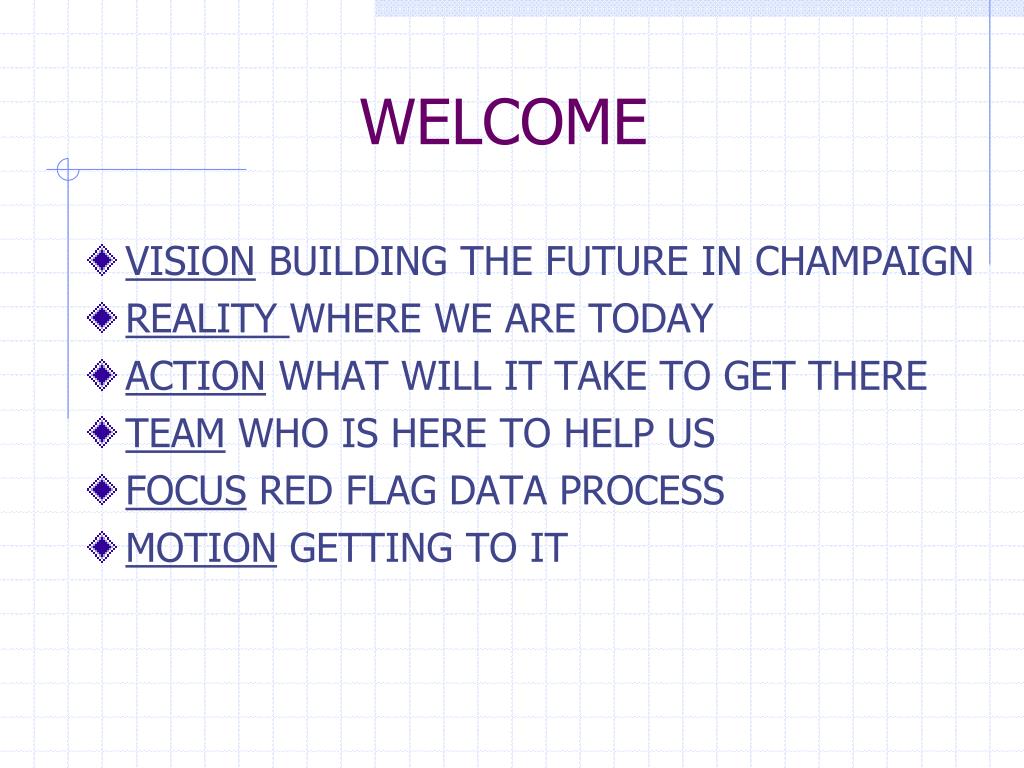 WELCOME

VISION BUILDING THE FUTURE IN CHAMPAIGN
REALITY WHERE WE ARE TODAY
ACTION WHAT WILL IT TAKE TO GET THERE
TEAM WHO IS HERE TO HELP US
FOCUS RED FLAG DATA PROCESS
MOTION GETTING TO IT